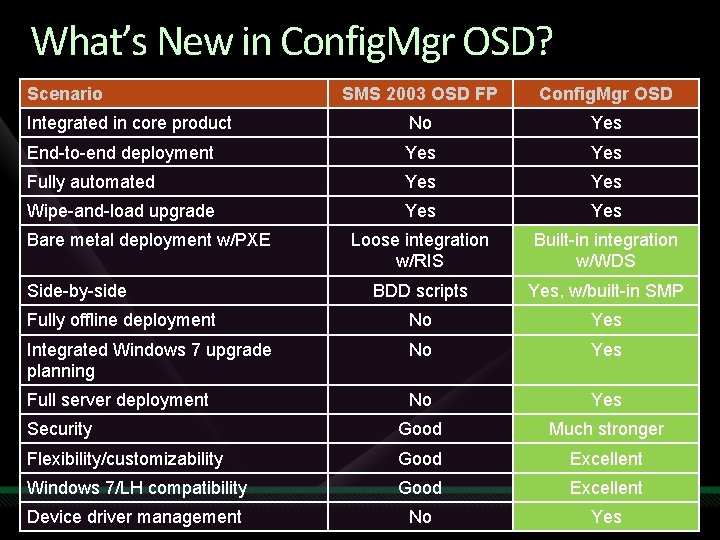 What's New in ConfigMgr OSD?

| Scenario | SMS 2003 OSD FP | ConfigMgr OSD |
|---|---|---|
| Integrated in core product | No | Yes |
| End-to-end deployment | Yes | Yes |
| Fully automated | Yes | Yes |
| Wipe-and-load upgrade | Yes | Yes |
| Bare metal deployment w/PXE | Loose integration w/RIS | Built-in integration w/WDS |
| Side-by-side | BDD scripts | Yes, w/built-in SMP |
| Fully offline deployment | No | Yes |
| Integrated Windows 7 upgrade planning | No | Yes |
| Full server deployment | No | Yes |
| Security | Good | Much stronger |
| Flexibility/customizability | Good | Excellent |
| Windows 7/LH compatibility | Good | Excellent |
| Device driver management | No | Yes |